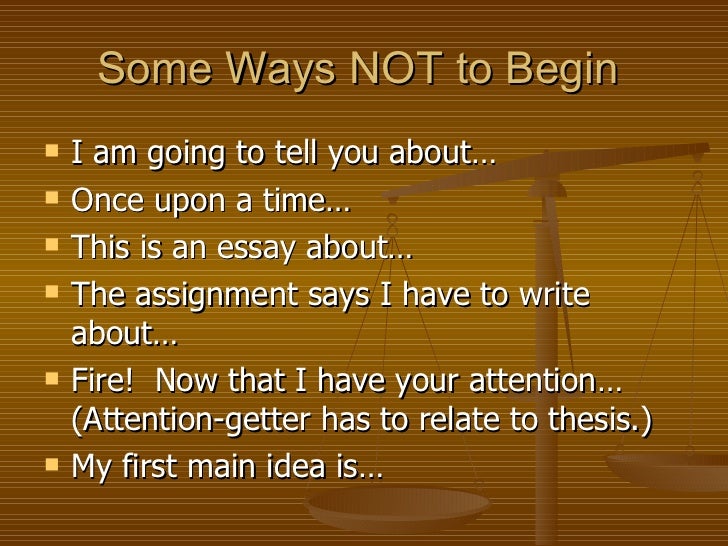 Some Ways NOT to Begin

- I am going to tell you about…
- Once upon a time…
- This is an essay about…
- The assignment says I have to write about…
- Fire! Now that I have your attention… (Attention-getter has to relate to thesis.)
- My first main idea is…